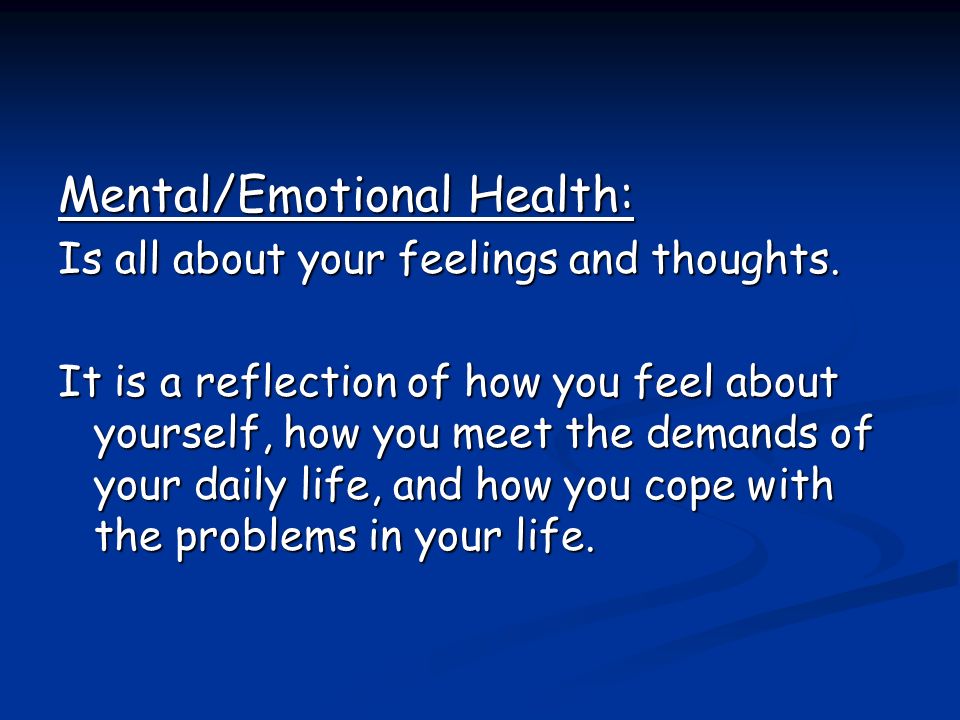 Mental/Emotional Health:
Is all about your feelings and thoughts.

It is a reflection of how you feel about yourself, how you meet the demands of your daily life, and how you cope with the problems in your life.